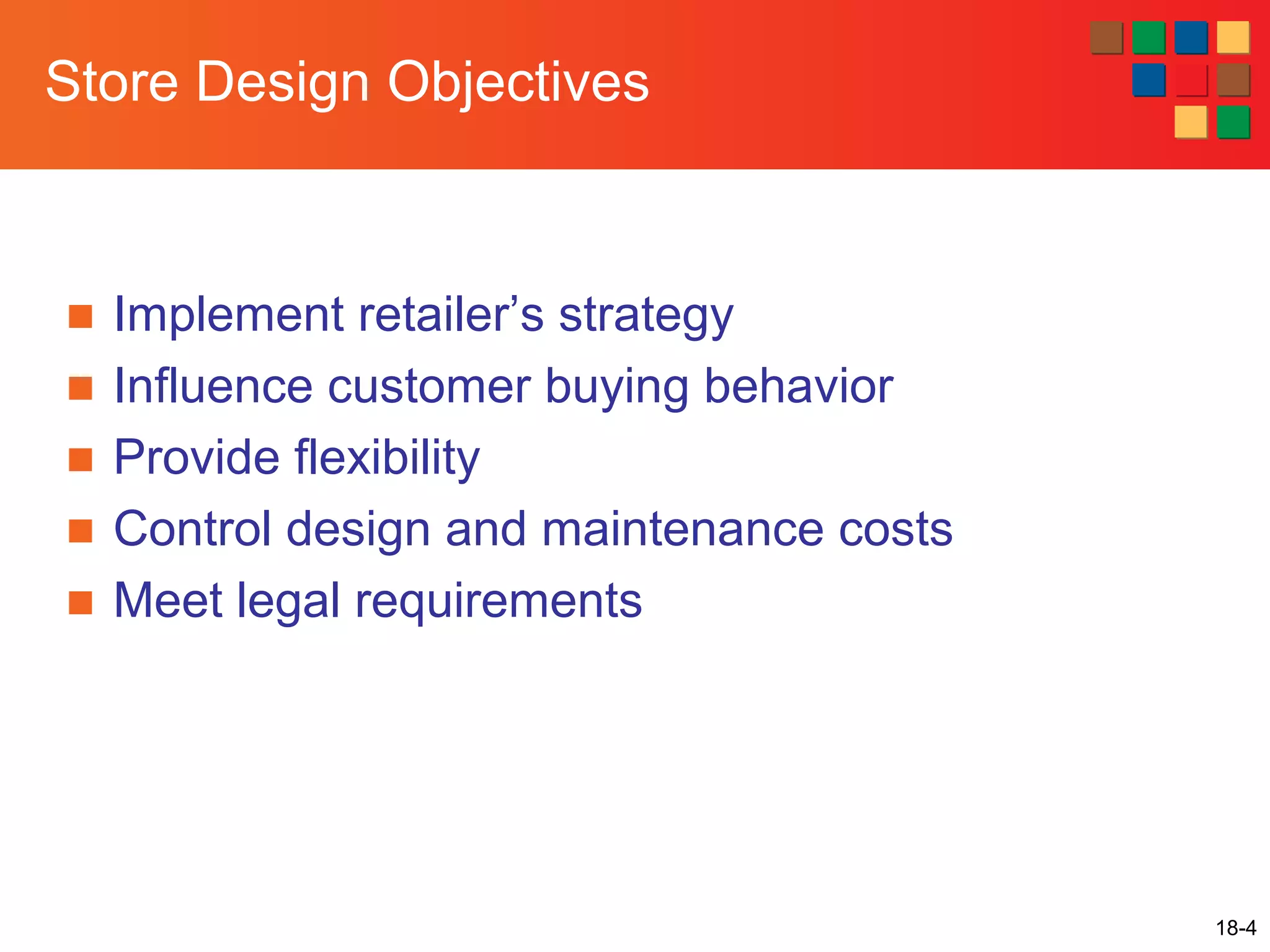 Store Design Objectives

- Implement retailer’s strategy
- Influence customer buying behavior
- Provide flexibility
- Control design and maintenance costs
- Meet legal requirements

18-4